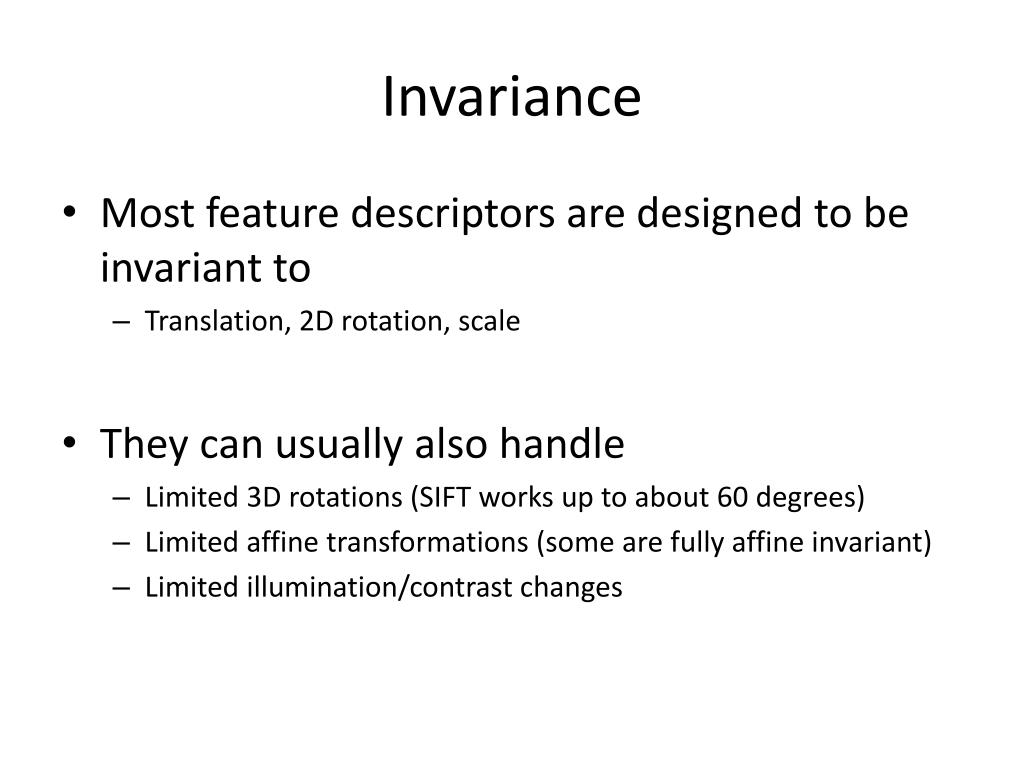 Invariance

• Most feature descriptors are designed to be invariant to
– Translation, 2D rotation, scale

• They can usually also handle
– Limited 3D rotations (SIFT works up to about 60 degrees)
– Limited affine transformations (some are fully affine invariant)
– Limited illumination/contrast changes